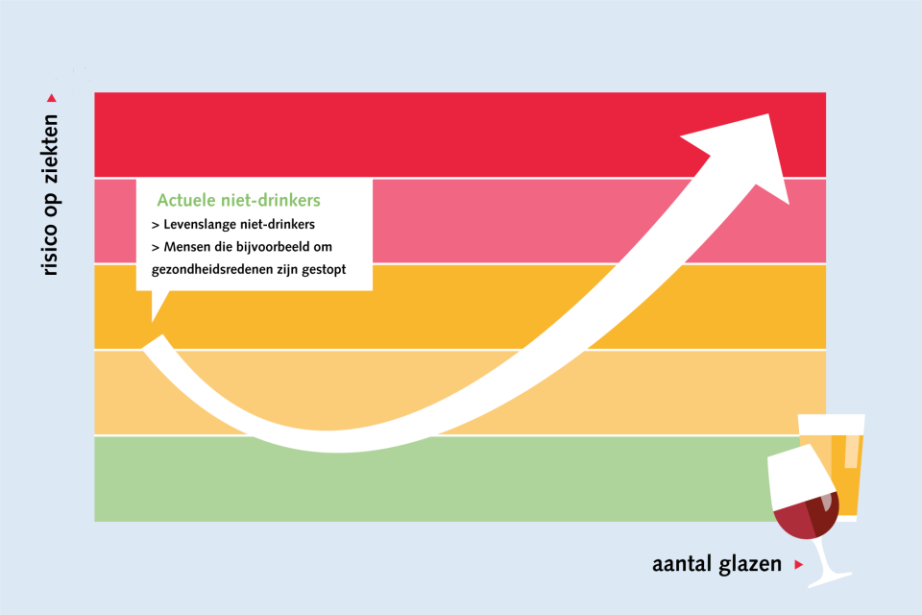 risico op ziekten

Actuele niet-drinkers
> Levenslange niet-drinkers
> Mensen die bijvoorbeeld om gezondheidsredenen zijn gestopt

aantal glazen